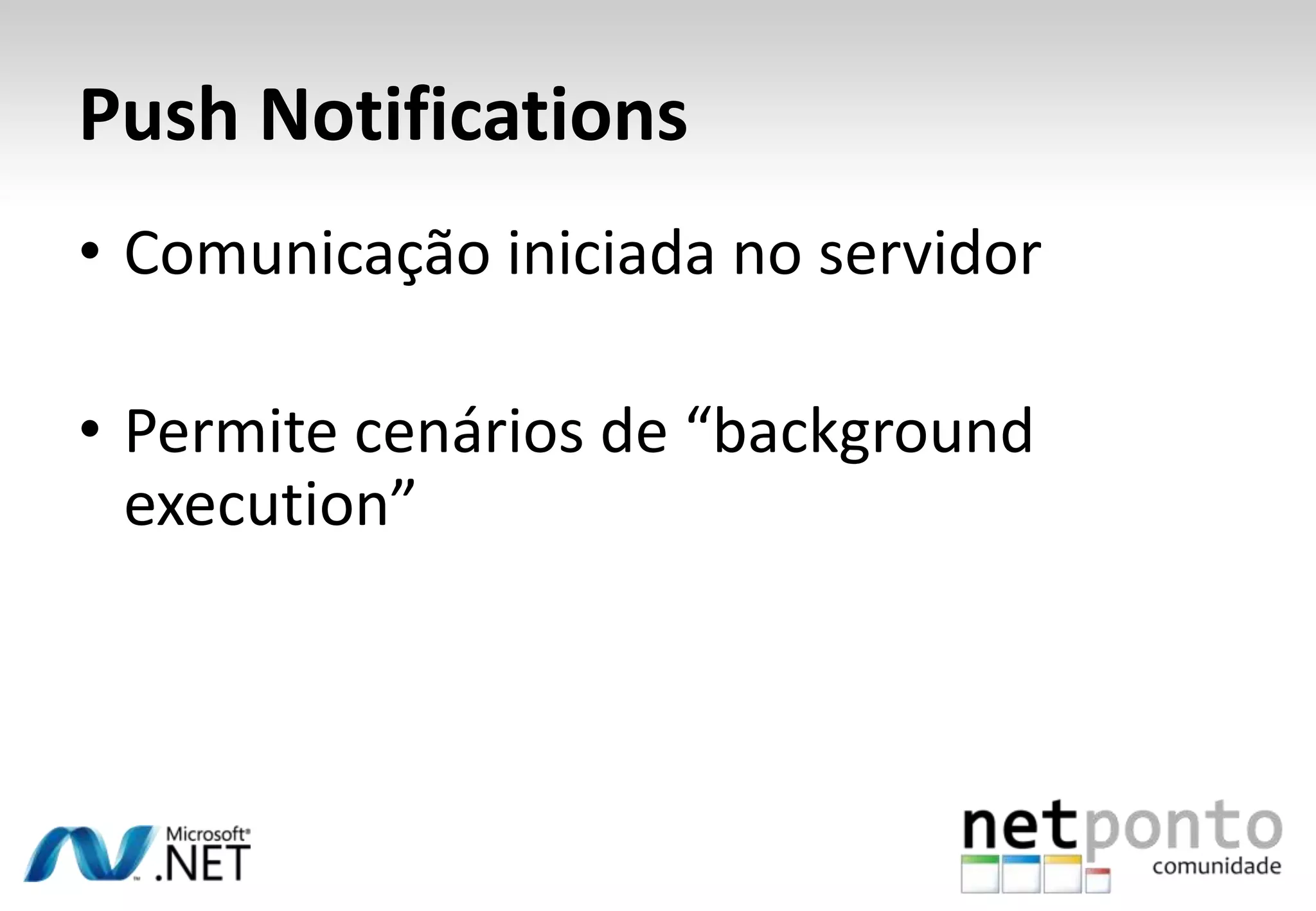 Push Notifications

• Comunicação iniciada no servidor

• Permite cenários de “background execution”

Microsoft® .NET

netponto comunidade